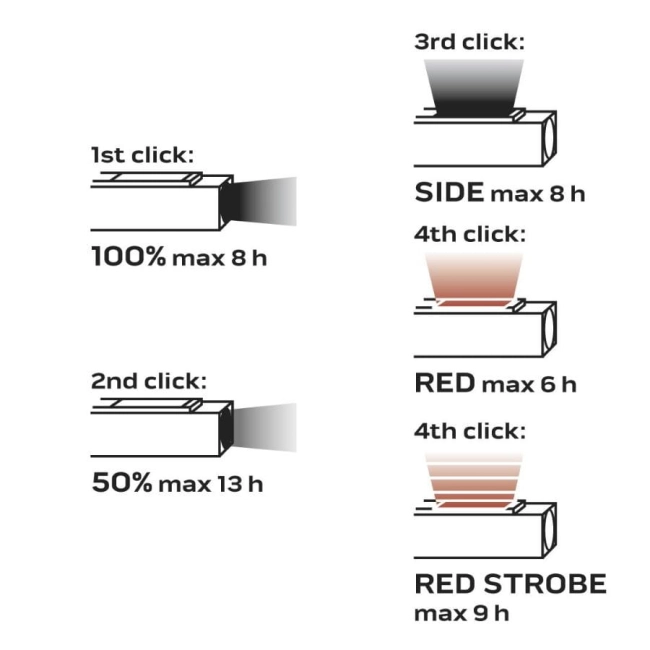 1st click:

100% max 8 h

2nd click:

50% max 13 h

3rd click:

SIDE max 8 h

4th click:

RED max 6 h

4th click:

RED STROBE max 9 h